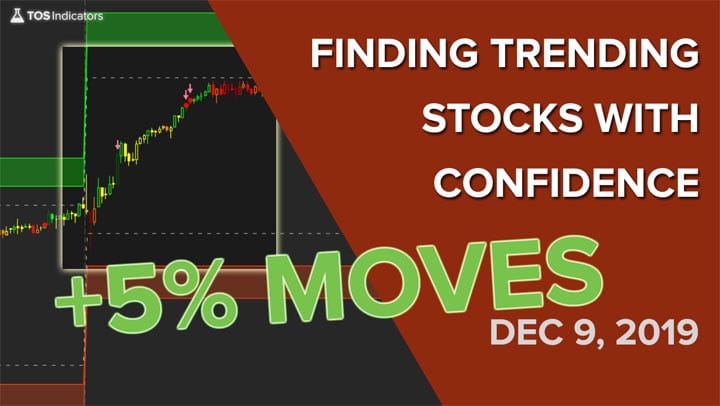 TOS Indicators

FINDING TRENDING STOCKS WITH CONFIDENCE

+5% MOVES

DEC 9, 2019